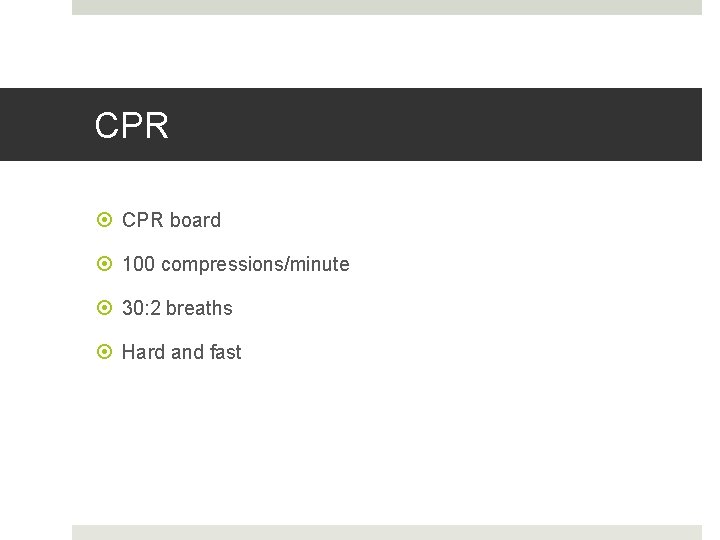 CPR

CPR board

100 compressions/minute

30:2 breaths

Hard and fast